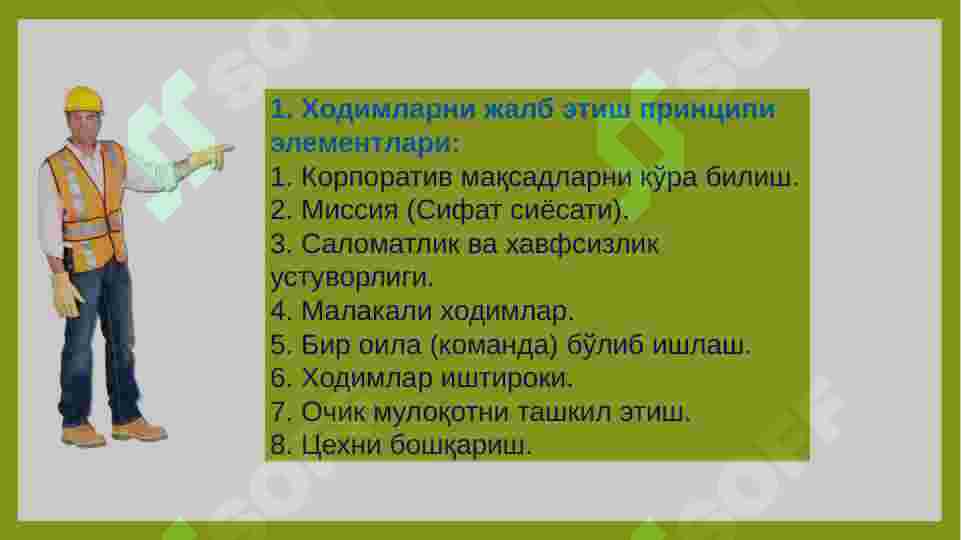 1. Ходимларни жалб этиш принципи элементлари:
1. Корпоратив мақсадларни кўра билиш.
2. Миссия (Сифат сиёсати).
3. Саломатлик ва хавфсизлик устуворлиги.
4. Малакали ходимлар.
5. Бир оила (команда) бўлиб ишлаш.
6. Ходимлар иштироки.
7. Очик мулоқотни ташкил этиш.
8. Цехни бошқариш.